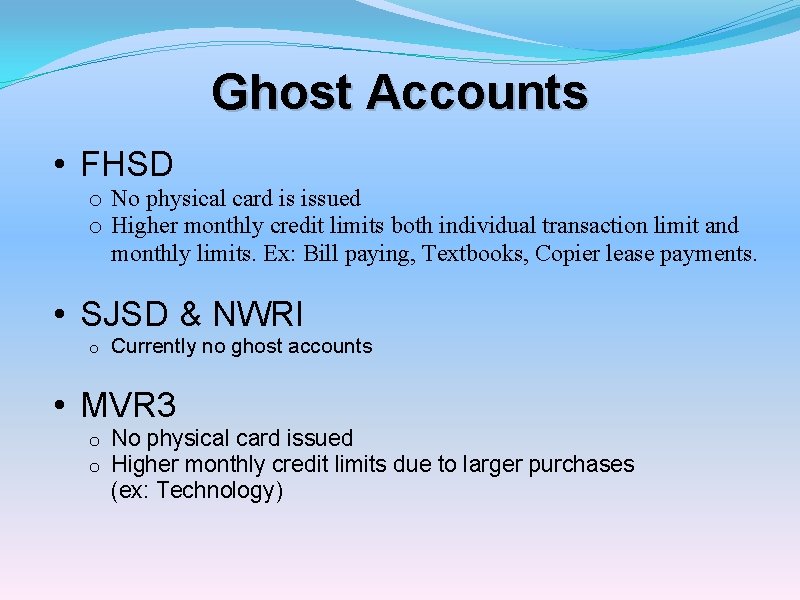 Ghost Accounts

• FHSD
o No physical card is issued
o Higher monthly credit limits both individual transaction limit and monthly limits. Ex: Bill paying, Textbooks, Copier lease payments.

• SJSD & NWRI
o Currently no ghost accounts

• MVR3
o No physical card issued
o Higher monthly credit limits due to larger purchases (ex: Technology)